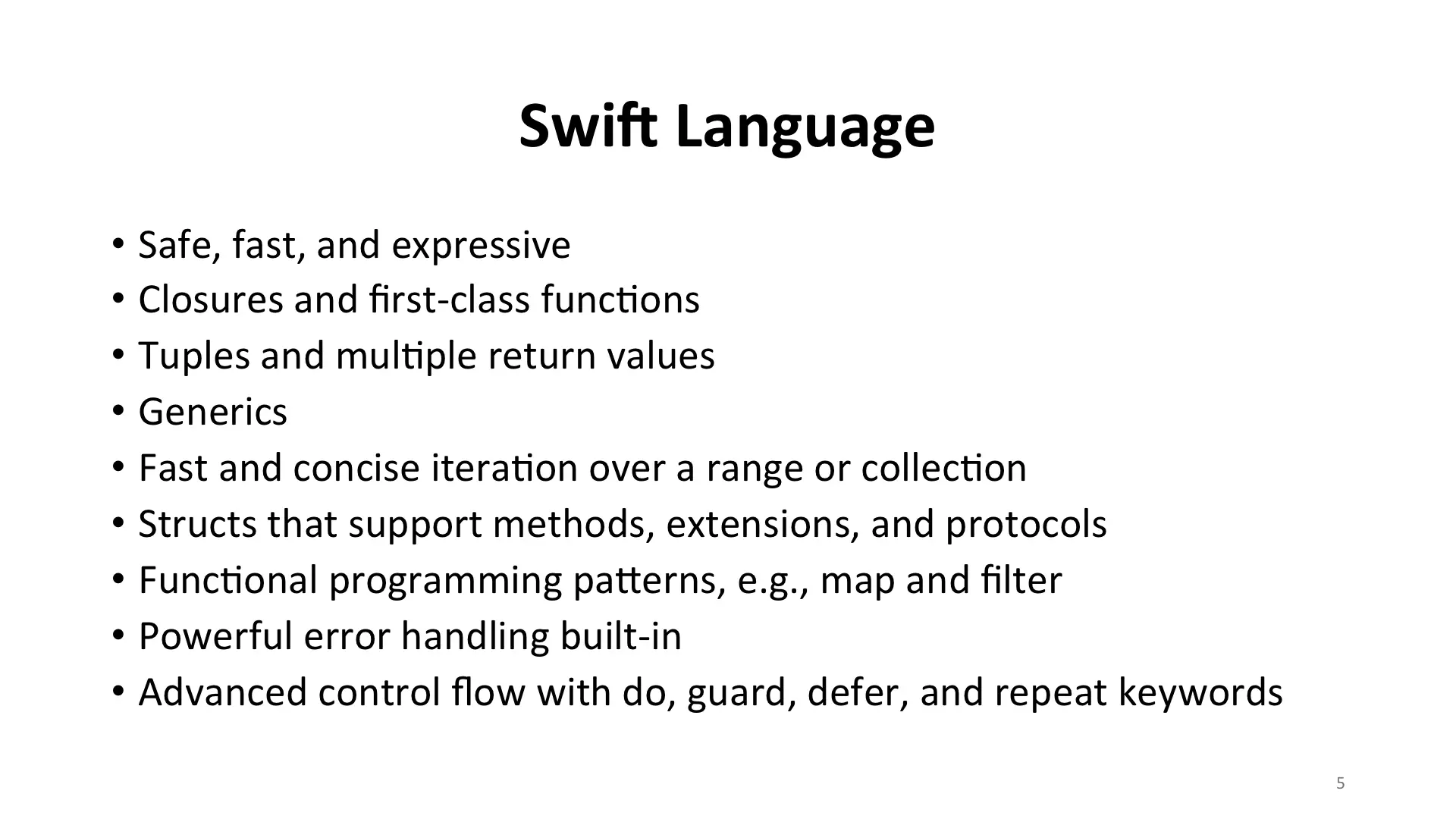 Swift Language

• Safe, fast, and expressive
• Closures and first-class functions
• Tuples and multiple return values
• Generics
• Fast and concise iteration over a range or collection
• Structs that support methods, extensions, and protocols
• Functional programming patterns, e.g., map and filter
• Powerful error handling built-in
• Advanced control flow with do, guard, defer, and repeat keywords

5